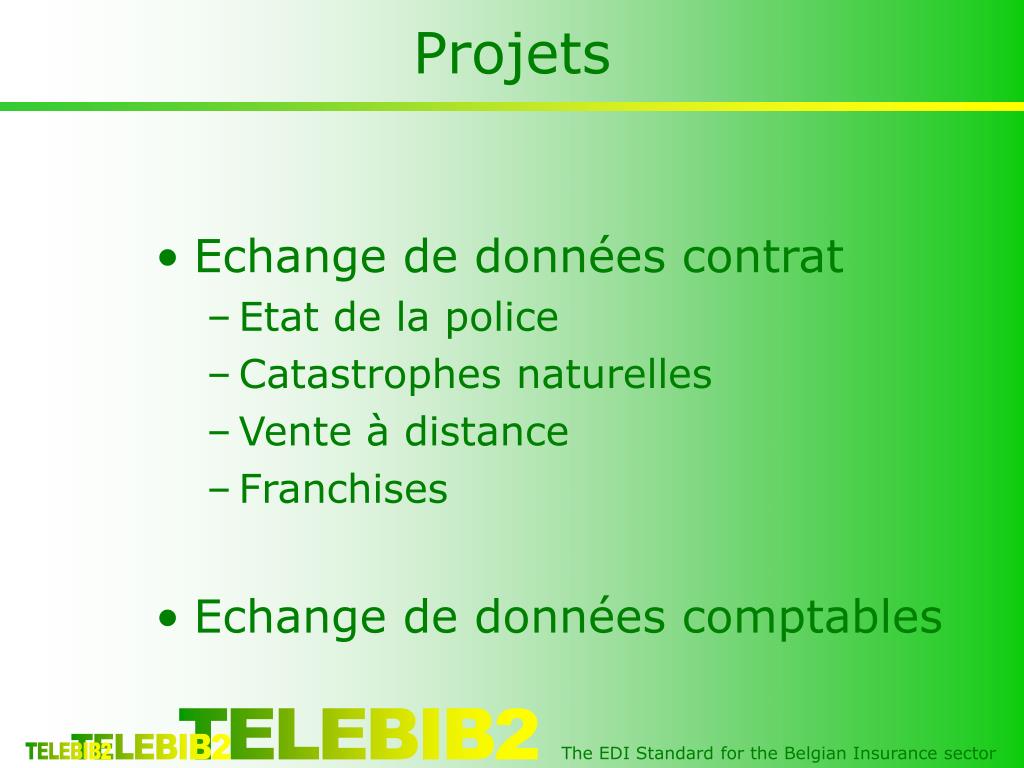 Projets

• Echange de données contrat
– Etat de la police
– Catastrophes naturelles
– Vente à distance
– Franchises

• Echange de données comptables

TELEBIB2 TELEBIB2 TELEBIB2

The EDI Standard for the Belgian Insurance sector